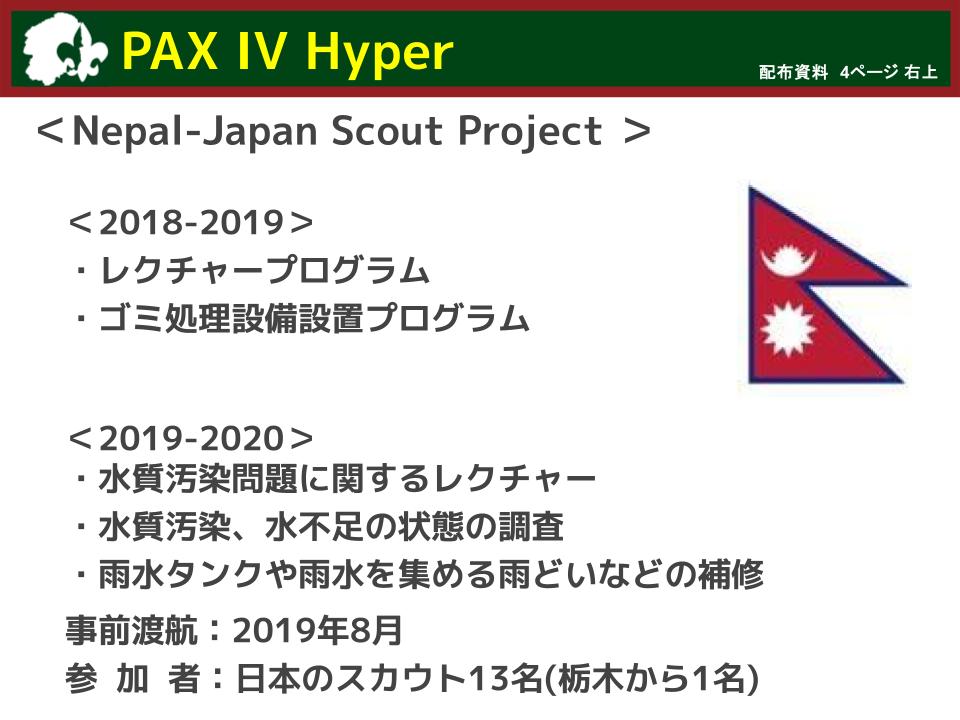 PAX IV Hyper

配布資料 4ページ 右上

＜Nepal-Japan Scout Project ＞

＜2018-2019＞
・レクチャープログラム
・ゴミ処理設備設置プログラム

＜2019-2020＞
・水質汚染問題に関するレクチャー
・水質汚染、水不足の状態の調査
・雨水タンクや雨水を集める雨どいなどの補修

事前渡航：2019年8月
参 加 者：日本のスカウト13名(栃木から1名)